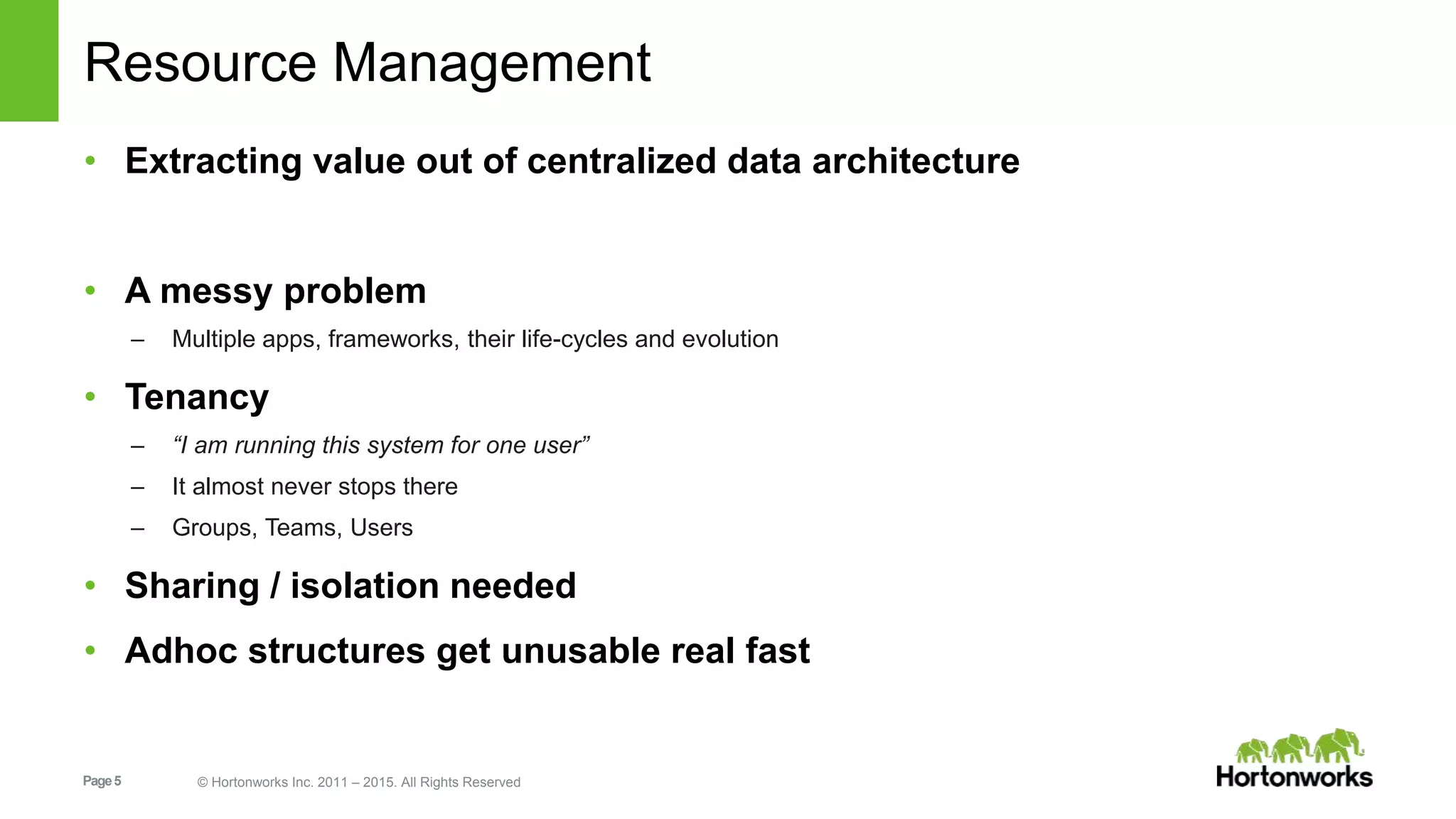 Resource Management

• Extracting value out of centralized data architecture

• A messy problem
– Multiple apps, frameworks, their life-cycles and evolution

• Tenancy
– “I am running this system for one user”
– It almost never stops there
– Groups, Teams, Users

• Sharing / isolation needed

• Adhoc structures get unusable real fast

Page 5 © Hortonworks Inc. 2011 – 2015. All Rights Reserved

Hortonworks